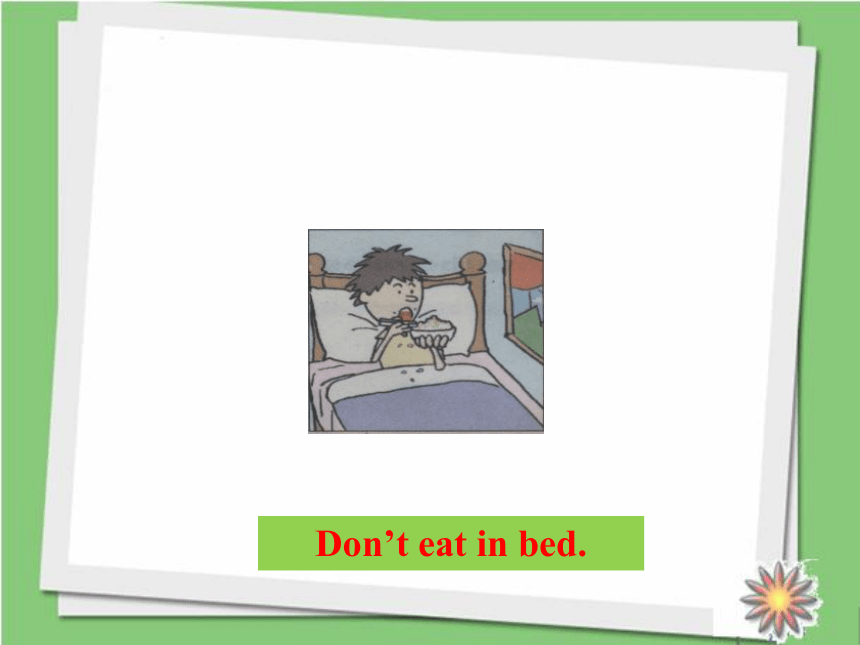 Don’t eat in bed.